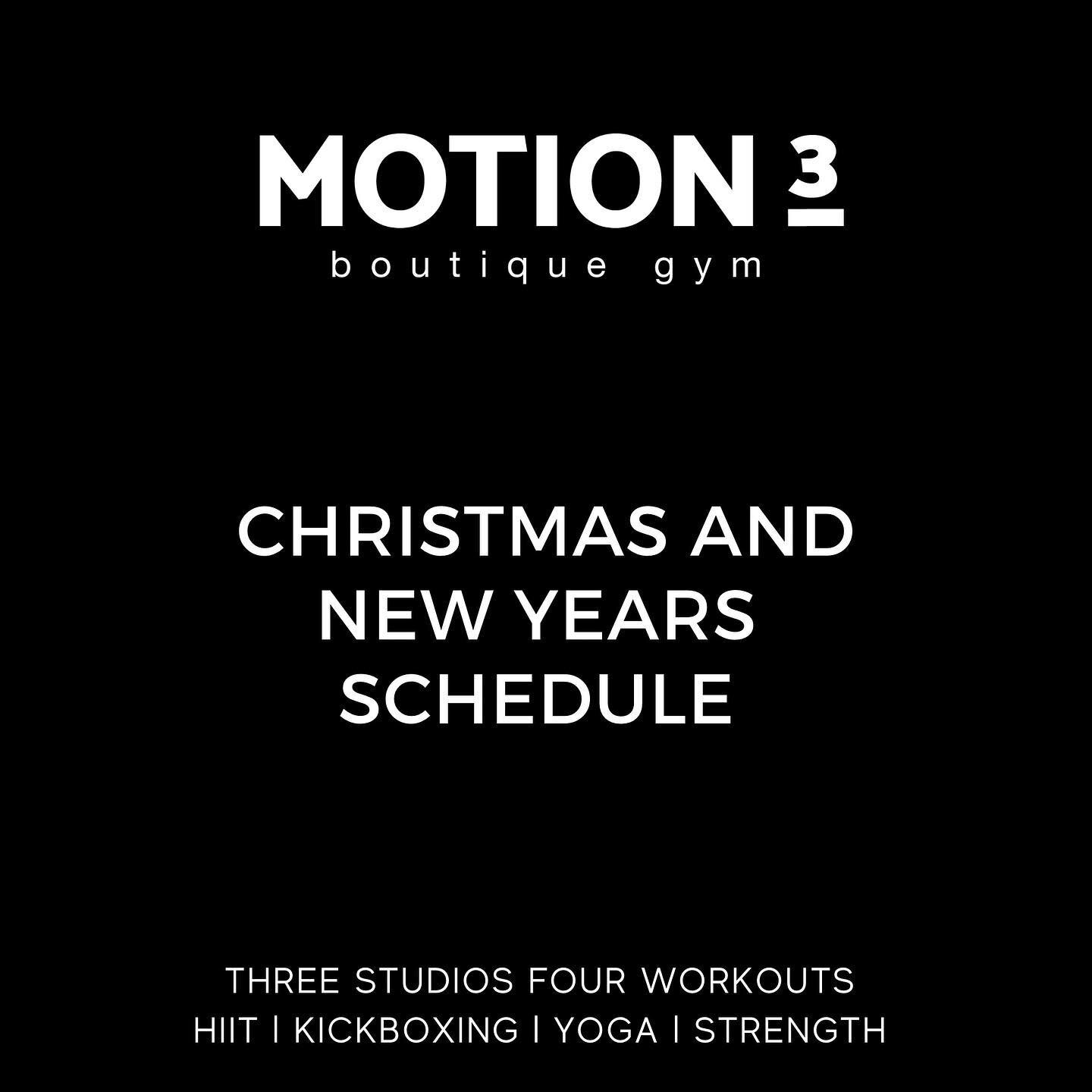 MOTION 3
boutique gym

CHRISTMAS AND NEW YEARS SCHEDULE

THREE STUDIOS FOUR WORKOUTS
HIIT | KICKBOXING | YOGA | STRENGTH